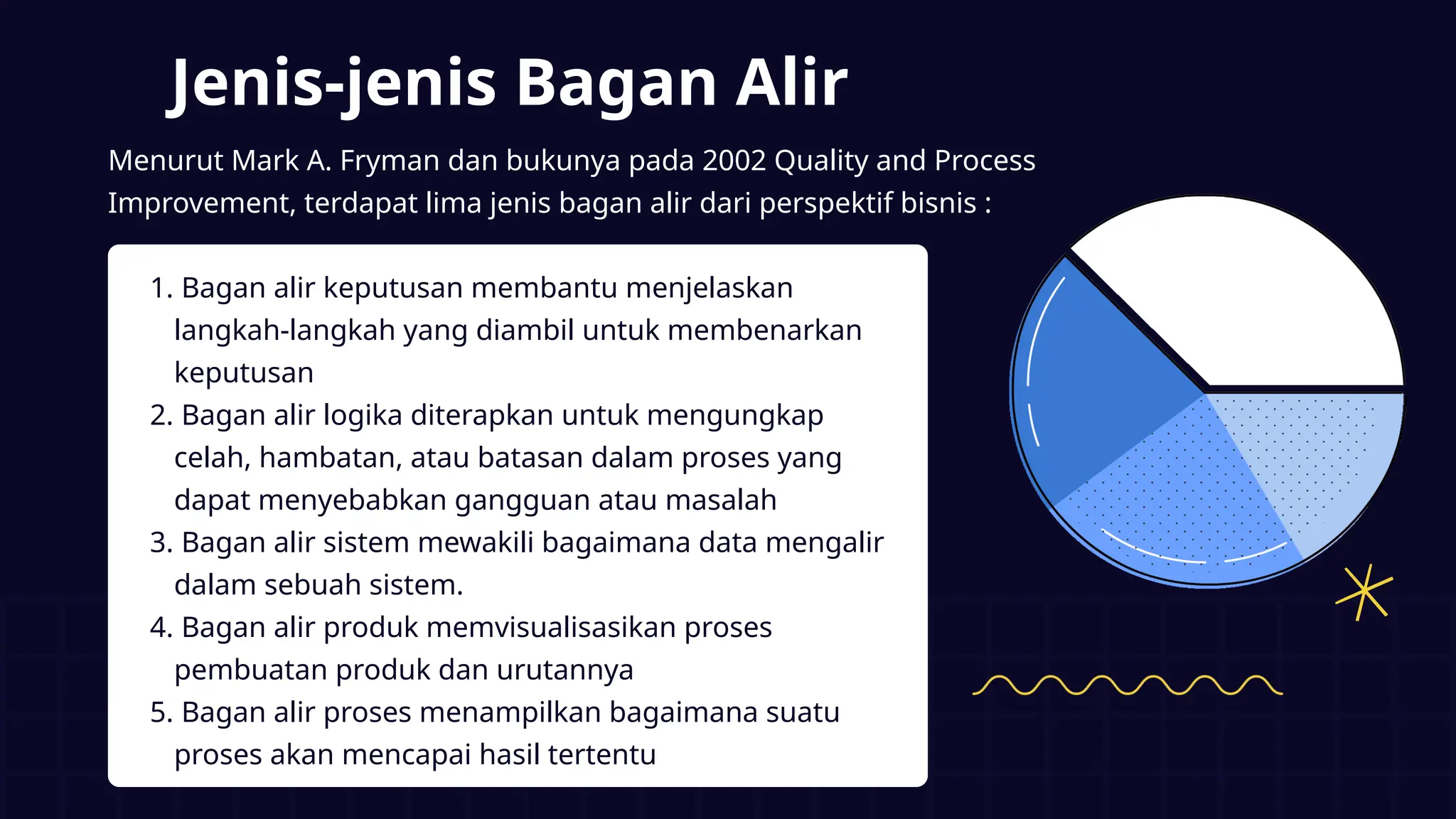 Jenis-jenis Bagan Alir

Menurut Mark A. Fryman dan bukunya pada 2002 Quality and Process Improvement, terdapat lima jenis bagan alir dari perspektif bisnis :

1. Bagan alir keputusan membantu menjelaskan langkah-langkah yang diambil untuk membenarkan keputusan
2. Bagan alir logika diterapkan untuk mengungkap celah, hambatan, atau batasan dalam proses yang dapat menyebabkan gangguan atau masalah
3. Bagan alir sistem mewakili bagaimana data mengalir dalam sebuah sistem.
4. Bagan alir produk memvisualisasikan proses pembuatan produk dan urutannya
5. Bagan alir proses menampilkan bagaimana suatu proses akan mencapai hasil tertentu